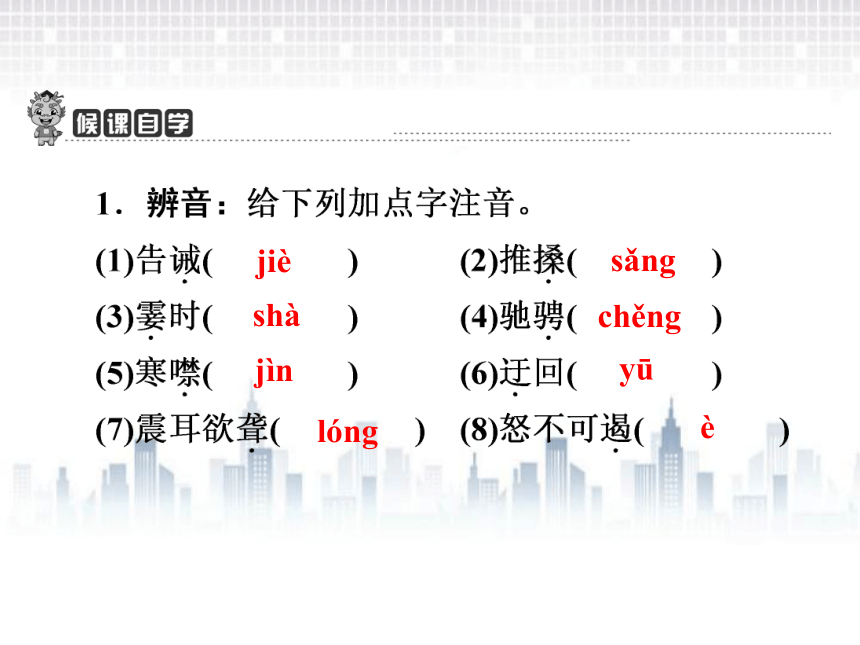 候课自学

1．辨音：给下列加点字注音。

(1)告诫( jiè ) (2)推搡( sǎng )

(3)霎时( shà ) (4)驰骋( chěng )

(5)寒噤( jìn ) (6)迂回( yū )

(7)震耳欲聋( lóng ) (8)怒不可遏( è )